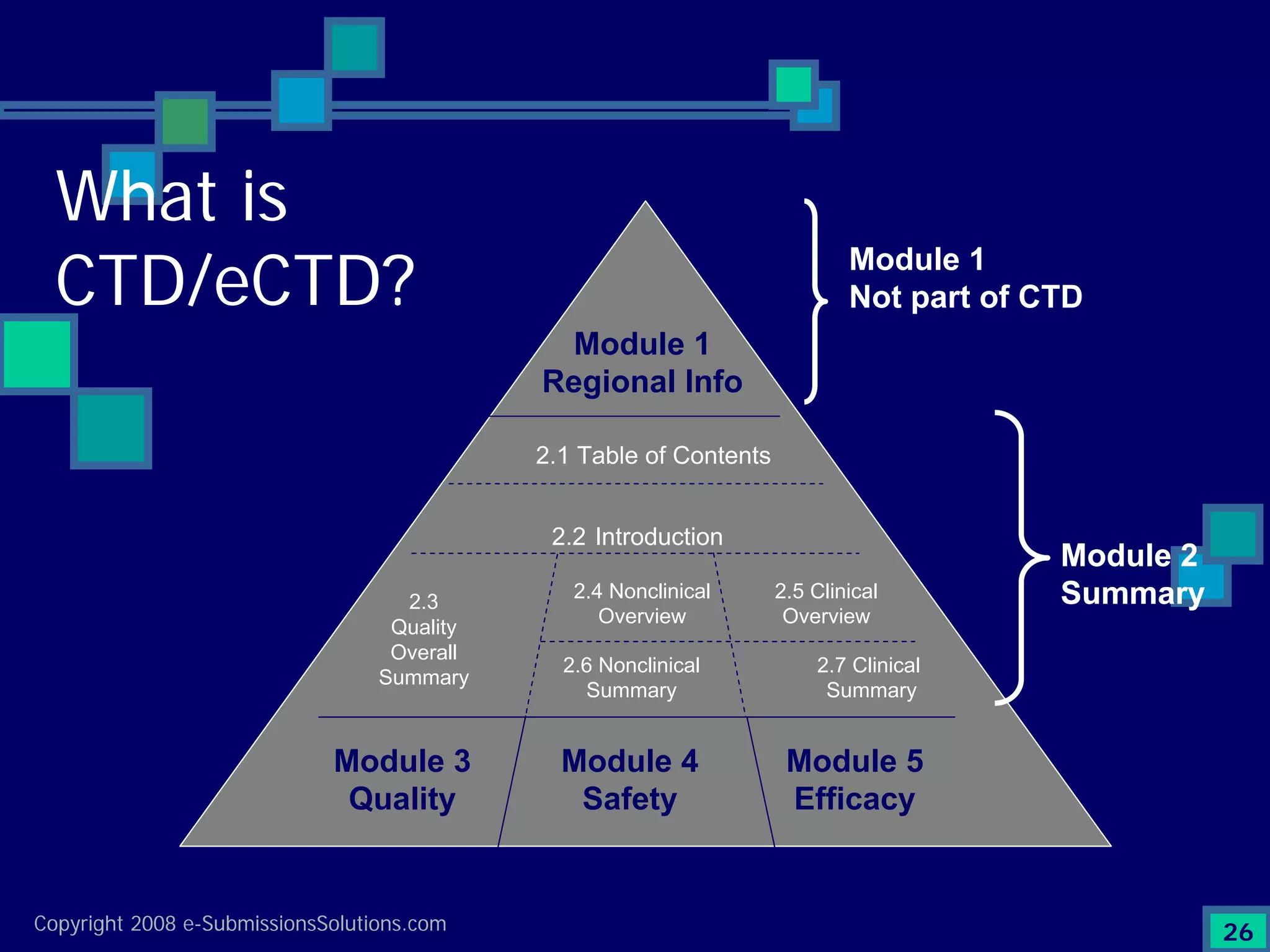 What is CTD/eCTD?

Module 1
Not part of CTD

Module 1
Regional Info

2.1 Table of Contents

2.2 Introduction

2.3
Quality
Overall
Summary

2.4 Nonclinical
Overview

2.5 Clinical
Overview

2.6 Nonclinical
Summary

2.7 Clinical
Summary

Module 2
Summary

Module 3
Quality

Module 4
Safety

Module 5
Efficacy

Copyright 2008 e-SubmissionsSolutions.com

26